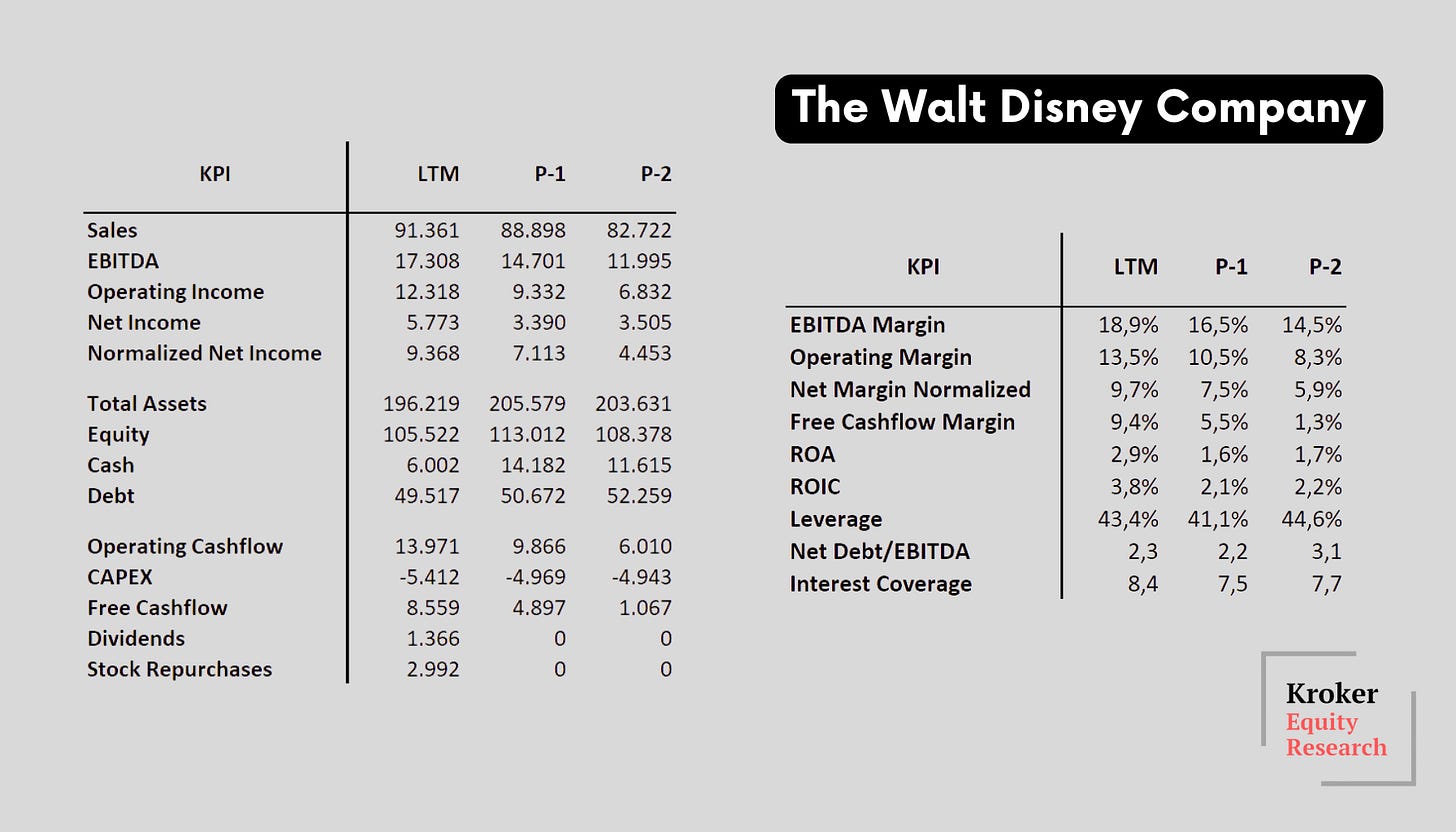 The Walt Disney Company

| KPI | LTM | P-1 | P-2 |
|---|---|---|---|
| Sales | 91.361 | 88.898 | 82.722 |
| EBITDA | 17.308 | 14.701 | 11.995 |
| Operating Income | 12.318 | 9.332 | 6.832 |
| Net Income | 5.773 | 3.390 | 3.505 |
| Normalized Net Income | 9.368 | 7.113 | 4.453 |
| Total Assets | 196.219 | 205.579 | 203.631 |
| Equity | 105.522 | 113.012 | 108.378 |
| Cash | 6.002 | 14.182 | 11.615 |
| Debt | 49.517 | 50.672 | 52.259 |
| Operating Cashflow | 13.971 | 9.866 | 6.010 |
| CAPEX | -5.412 | -4.969 | -4.943 |
| Free Cashflow | 8.559 | 4.897 | 1.067 |
| Dividends | 1.366 | 0 | 0 |
| Stock Repurchases | 2.992 | 0 | 0 |

| KPI | LTM | P-1 | P-2 |
|---|---|---|---|
| EBITDA Margin | 18,9% | 16,5% | 14,5% |
| Operating Margin | 13,5% | 10,5% | 8,3% |
| Net Margin Normalized | 9,7% | 7,5% | 5,9% |
| Free Cashflow Margin | 9,4% | 5,5% | 1,3% |
| ROA | 2,9% | 1,6% | 1,7% |
| ROIC | 3,8% | 2,1% | 2,2% |
| Leverage | 43,4% | 41,1% | 44,6% |
| Net Debt/EBITDA | 2,3 | 2,2 | 3,1 |
| Interest Coverage | 8,4 | 7,5 | 7,7 |

Kroker
Equity
Research